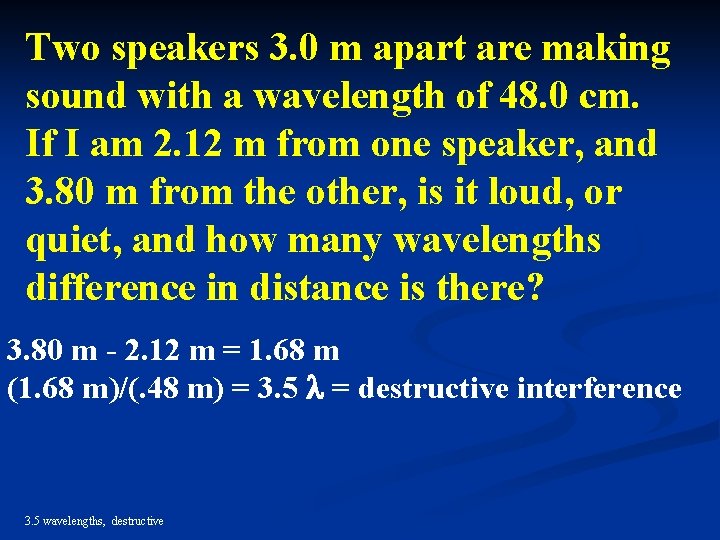 Two speakers 3.0 m apart are making sound with a wavelength of 48.0 cm. If I am 2.12 m from one speaker, and 3.80 m from the other, is it loud, or quiet, and how many wavelengths difference in distance is there?

3.80 m - 2.12 m = 1.68 m
(1.68 m)/(.48 m) = 3.5 $\lambda$ = destructive interference

3.5 wavelengths, destructive